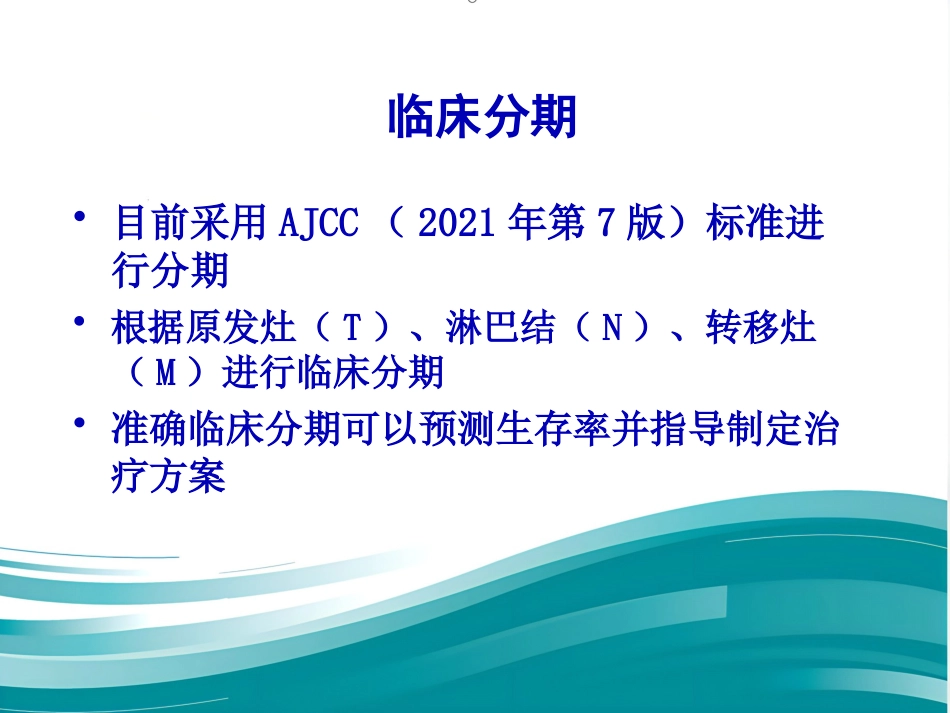 临床分期

• 目前采用AJCC（2021年第7版）标准进行分期

• 根据原发灶（T）、淋巴结（N）、转移灶（M）进行临床分期

• 准确临床分期可以预测生存率并指导制定治疗方案